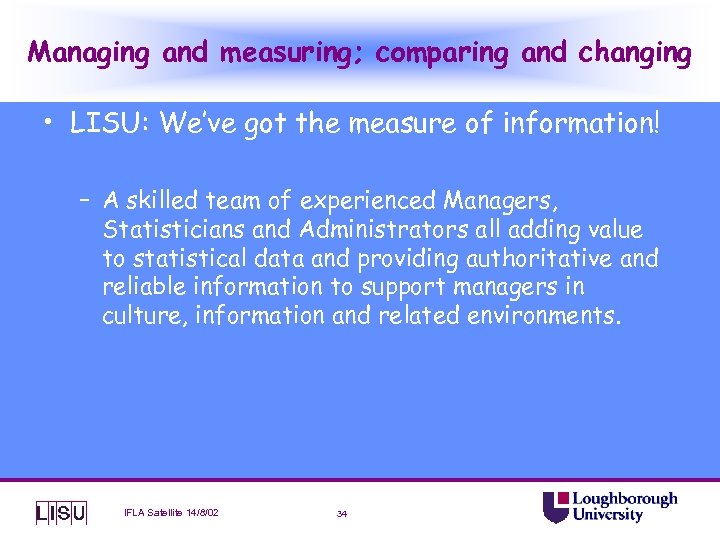 Managing and measuring; comparing and changing

• LISU: We've got the measure of information!

– A skilled team of experienced Managers, Statisticians and Administrators all adding value to statistical data and providing authoritative and reliable information to support managers in culture, information and related environments.

LISU

IFLA Satellite 14/8/02

34

Loughborough University